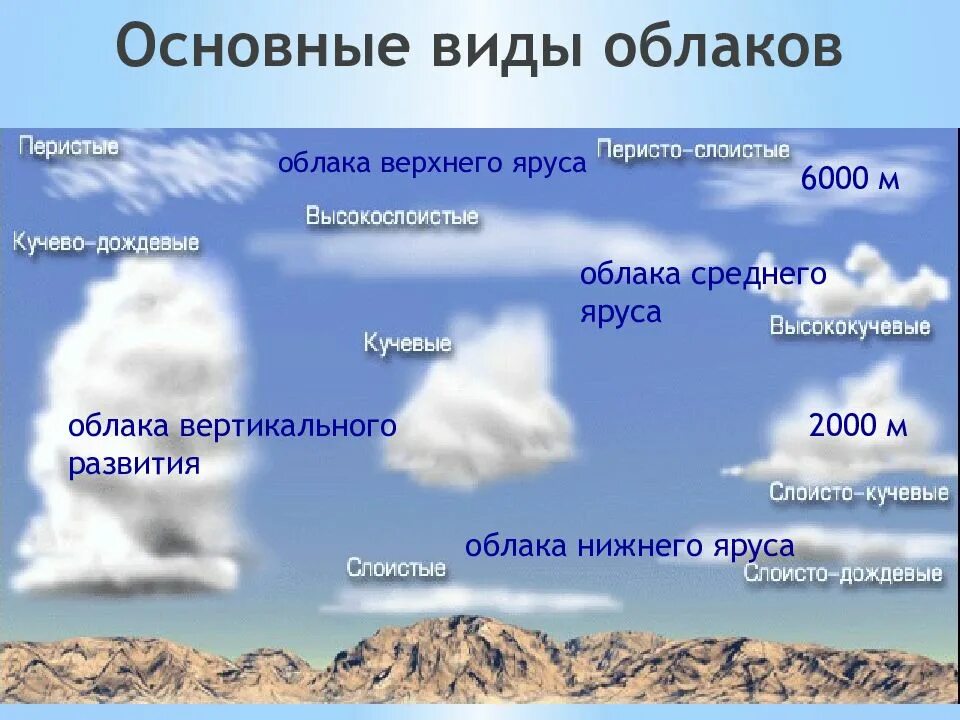 Основные виды облаков

Перистые

облака верхнего яруса

Перисто-слоистые

6000 м

Высокослоистые

Кучево-дождевые

облака среднего яруса

Высококучевые

Кучевые

облака вертикального развития

2000 м

Слоисто-кучевые

облака нижнего яруса

Слоистые

Слоисто-дождевые